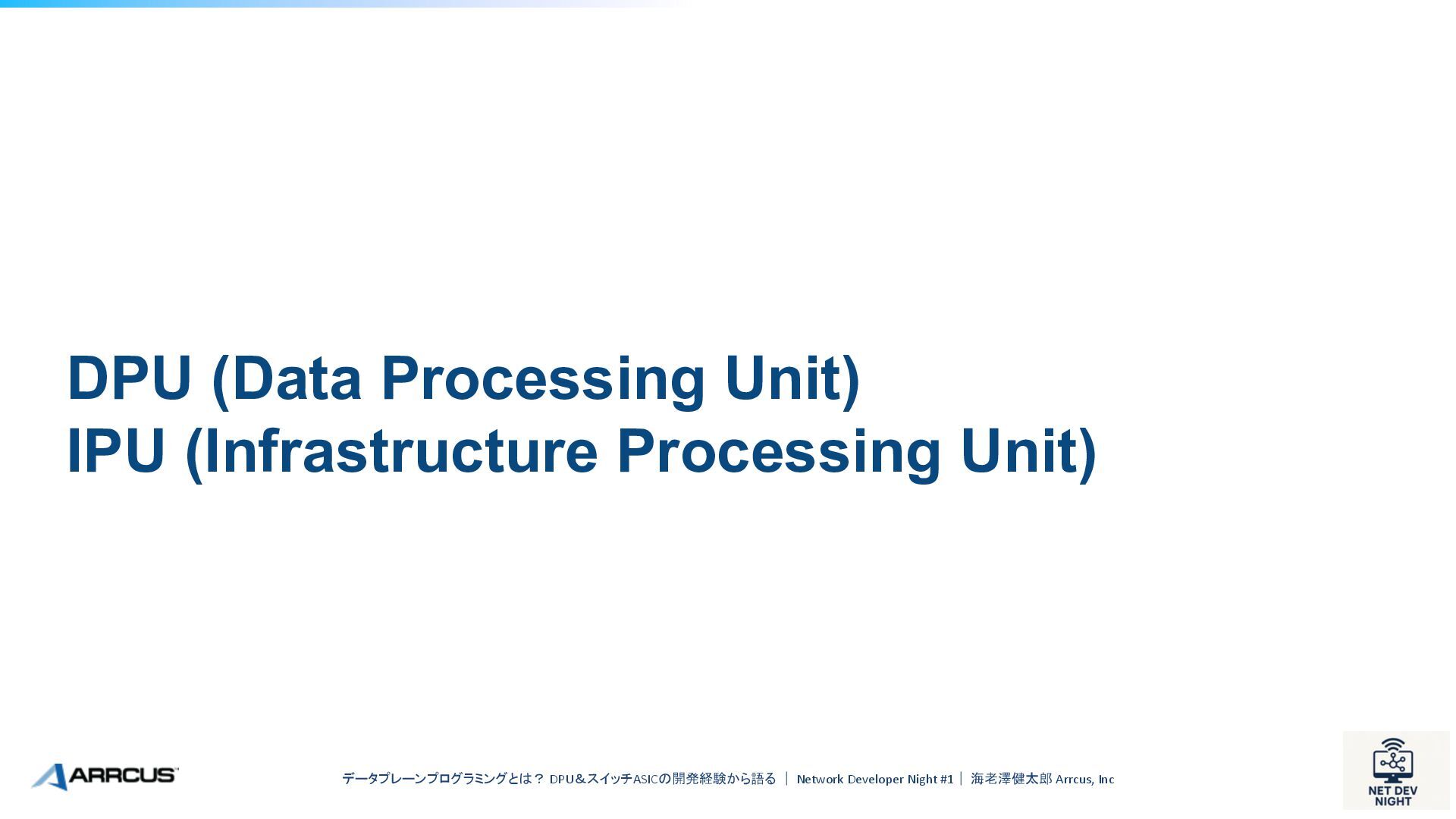 DPU (Data Processing Unit)
IPU (Infrastructure Processing Unit)

ARRCUS

データプレーンプログラミングとは？ DPU＆スイッチASICの開発経験から語る ｜ Network Developer Night #1 ｜ 海老澤健太郎 Arrcus, Inc

NET DEV NIGHT